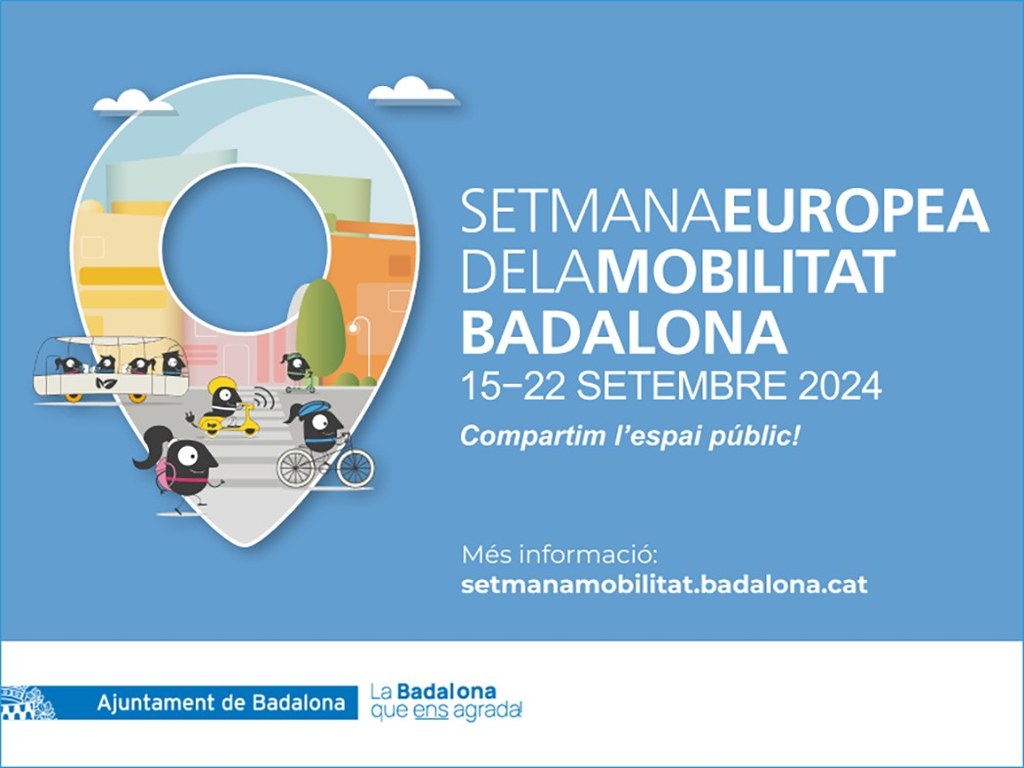 SETMANAEUROPEA
DELAMOBILITAT
BADALONA
15–22 SETEMBRE 2024
Compartim l'espai públic!

Més informació:
setmanamobilitat.badalona.cat

Ajuntament de Badalona
La Badalona que ens agrada!